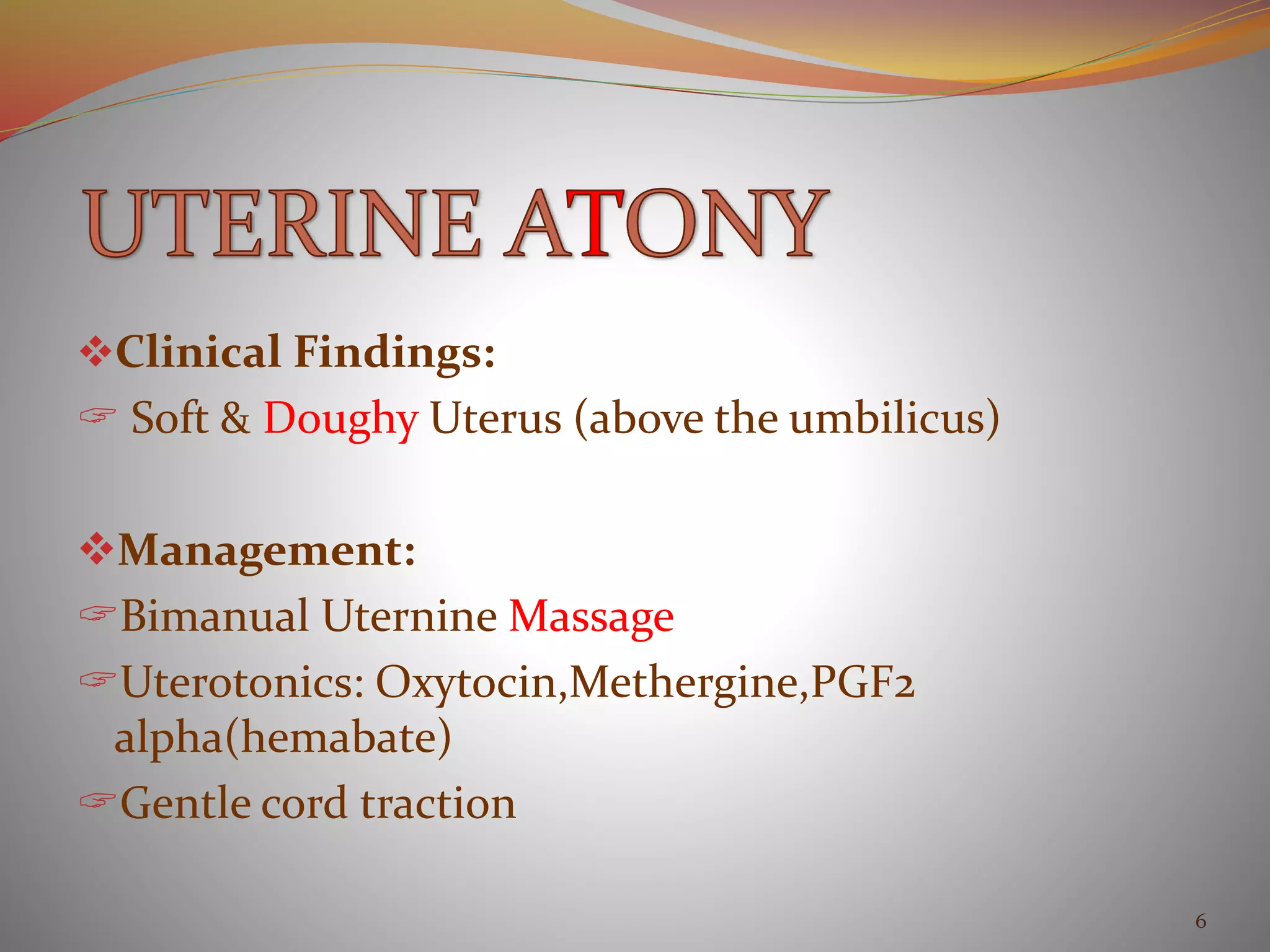 UTERINE ATONY

❖Clinical Findings:

☞ Soft & Doughy Uterus (above the umbilicus)

❖Management:

☞Bimanual Uternine Massage

☞Uterotonics: Oxytocin,Methergine,PGF2 alpha(hemabate)

☞Gentle cord traction

6